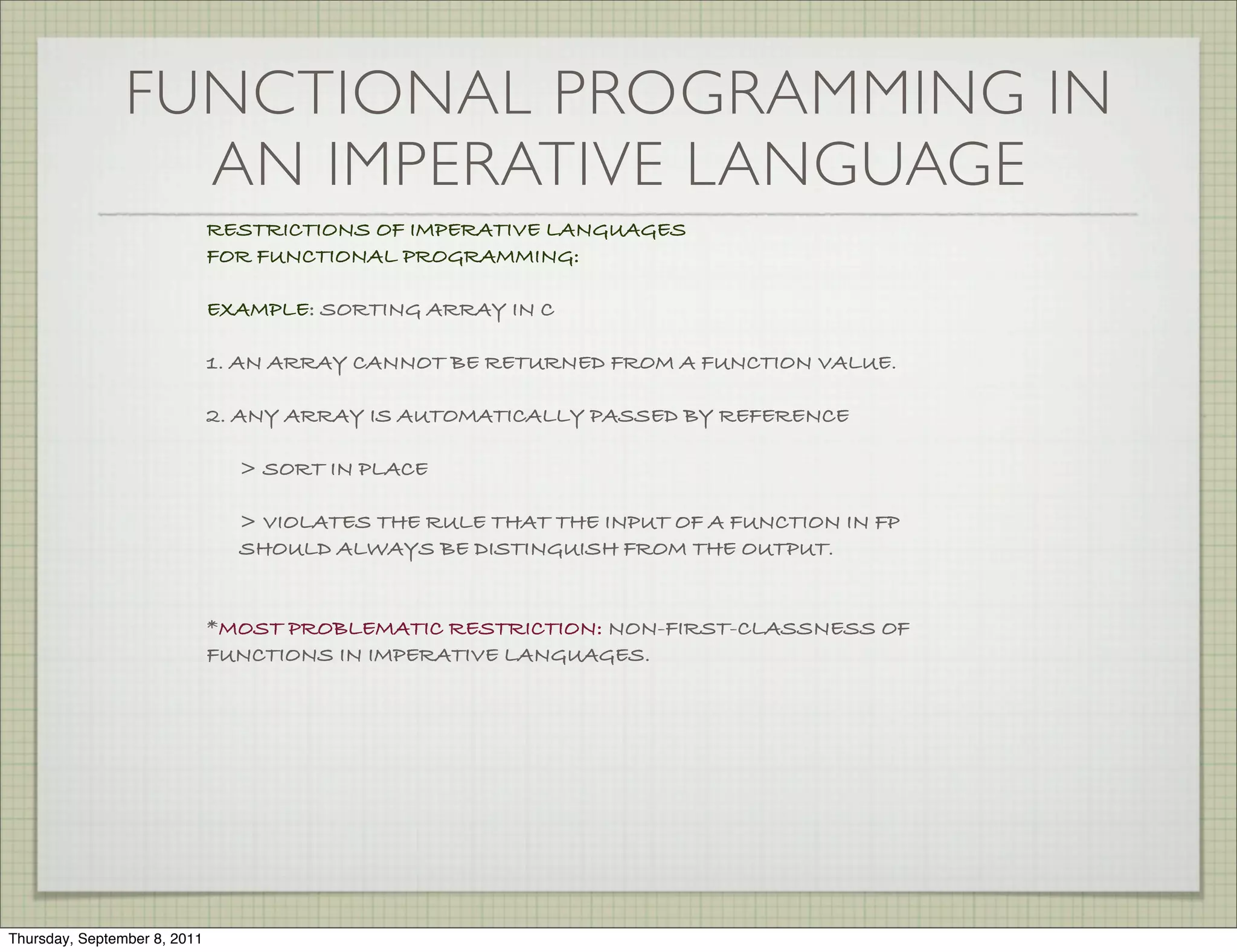 FUNCTIONAL PROGRAMMING IN AN IMPERATIVE LANGUAGE

RESTRICTIONS OF IMPERATIVE LANGUAGES FOR FUNCTIONAL PROGRAMMING:

EXAMPLE: SORTING ARRAY IN C

1. AN ARRAY CANNOT BE RETURNED FROM A FUNCTION VALUE.

2. ANY ARRAY IS AUTOMATICALLY PASSED BY REFERENCE

> SORT IN PLACE

> VIOLATES THE RULE THAT THE INPUT OF A FUNCTION IN FP SHOULD ALWAYS BE DISTINGUISH FROM THE OUTPUT.

*MOST PROBLEMATIC RESTRICTION: NON-FIRST-CLASSNESS OF FUNCTIONS IN IMPERATIVE LANGUAGES.

Thursday, September 8, 2011